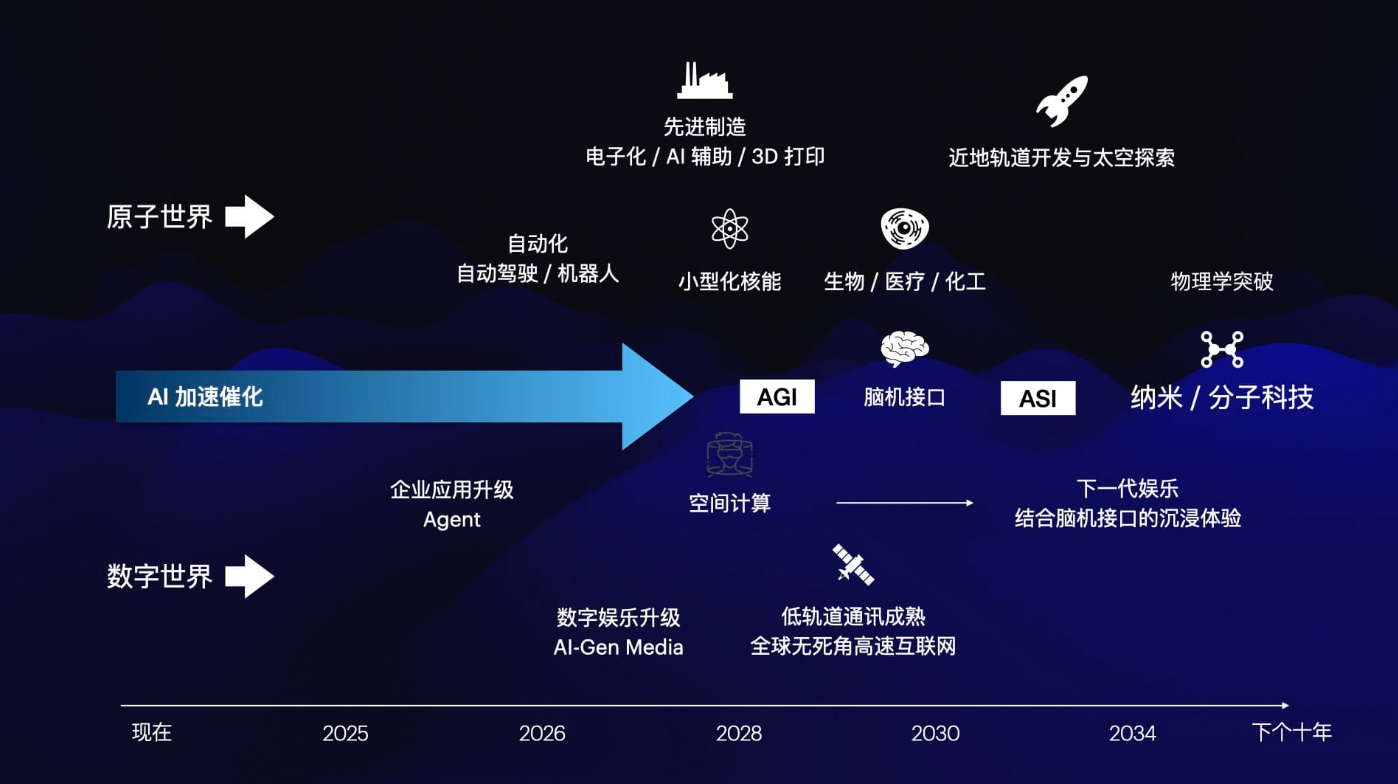 先进制造
电子化 / AI 辅助 / 3D 打印

近地轨道开发与太空探索

原子世界

自动化
自动驾驶 / 机器人

小型化核能

生物 / 医疗 / 化工

物理学突破

AI 加速催化

AGI

脑机接口

ASI

纳米 / 分子科技

企业应用升级
Agent

空间计算

下一代娱乐
结合脑机接口的沉浸体验

数字世界

数字娱乐升级
AI-Gen Media

低轨道通讯成熟
全球无死角高速互联网

现在 2025 2026 2028 2030 2034 下个十年